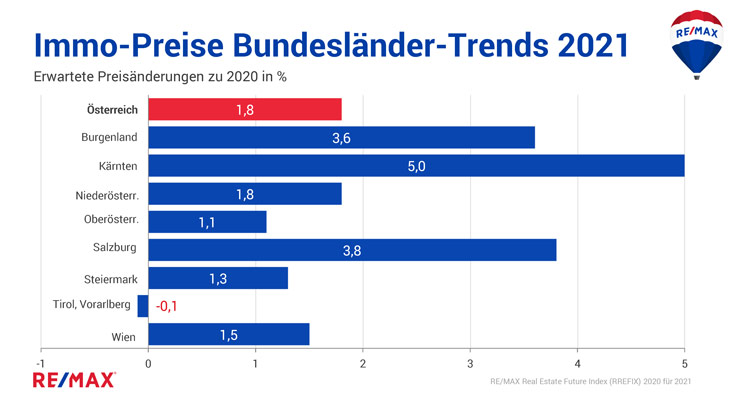 Immo-Preise Bundesländer-Trends 2021

Erwartete Preisänderungen zu 2020 in %

RE/MAX

Österreich 1,8
Burgenland 3,6
Kärnten 5,0
Niederösterr. 1,8
Oberösterr. 1,1
Salzburg 3,8
Steiermark 1,3
Tirol, Vorarlberg -0,1
Wien 1,5

-1 0 1 2 3 4 5

RE/MAX

RE/MAX Real Estate Future Index (RREFIX) 2020 für 2021